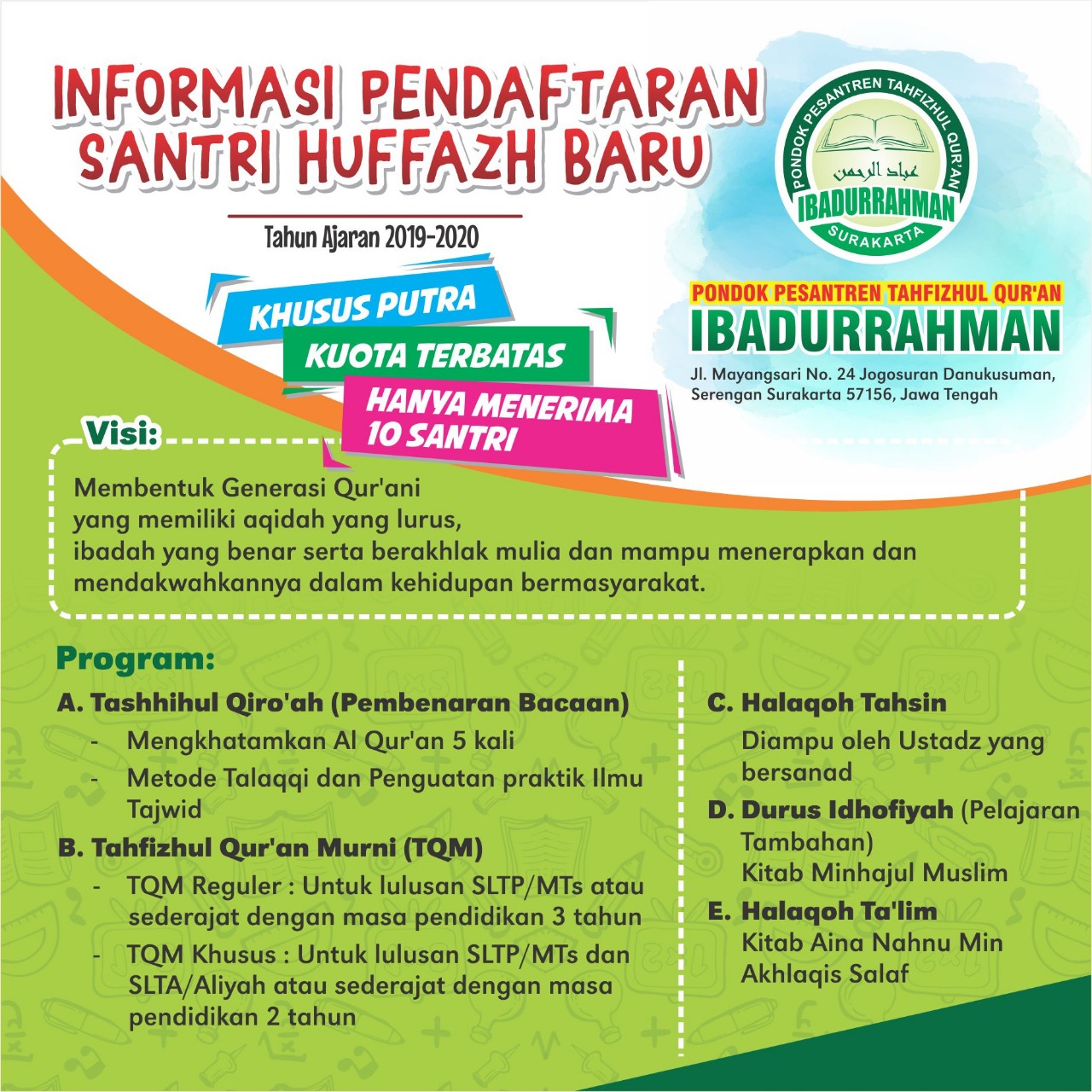 INFORMASI PENDAFTARAN SANTRI HUFFAZH BARU

Tahun Ajaran 2019-2020

KHUSUS PUTRA
KUOTA TERBATAS
HANYA MENERIMA 10 SANTRI

PONDOK PESANTREN TAHFIZHUL QUR'AN
عباد الرحمن
IBADURRAHMAN
SURAKARTA

PONDOK PESANTREN TAHFIZHUL QUR'AN
IBADURRAHMAN
Jl. Mayangsari No. 24 Jogosuran Danukusuman, Serengan Surakarta 57156, Jawa Tengah

Visi:
Membentuk Generasi Qur'ani yang memiliki aqidah yang lurus, ibadah yang benar serta berakhlak mulia dan mampu menerapkan dan mendakwahkannya dalam kehidupan bermasyarakat.

Program:
A. Tashhihul Qiro'ah (Pembenaran Bacaan)
- Mengkhatamkan Al Qur'an 5 kali
- Metode Talaqqi dan Penguatan praktik Ilmu Tajwid
B. Tahfizhul Qur'an Murni (TQM)
- TQM Reguler : Untuk lulusan SLTP/MTs atau sederajat dengan masa pendidikan 3 tahun
- TQM Khusus : Untuk lulusan SLTP/MTs dan SLTA/Aliyah atau sederajat dengan masa pendidikan 2 tahun

C. Halaqoh Tahsin
Diampu oleh Ustadz yang bersanad
D. Durus Idhofiyah (Pelajaran Tambahan)
Kitab Minhajul Muslim
E. Halaqoh Ta'lim
Kitab Aina Nahnu Min Akhlaqis Salaf